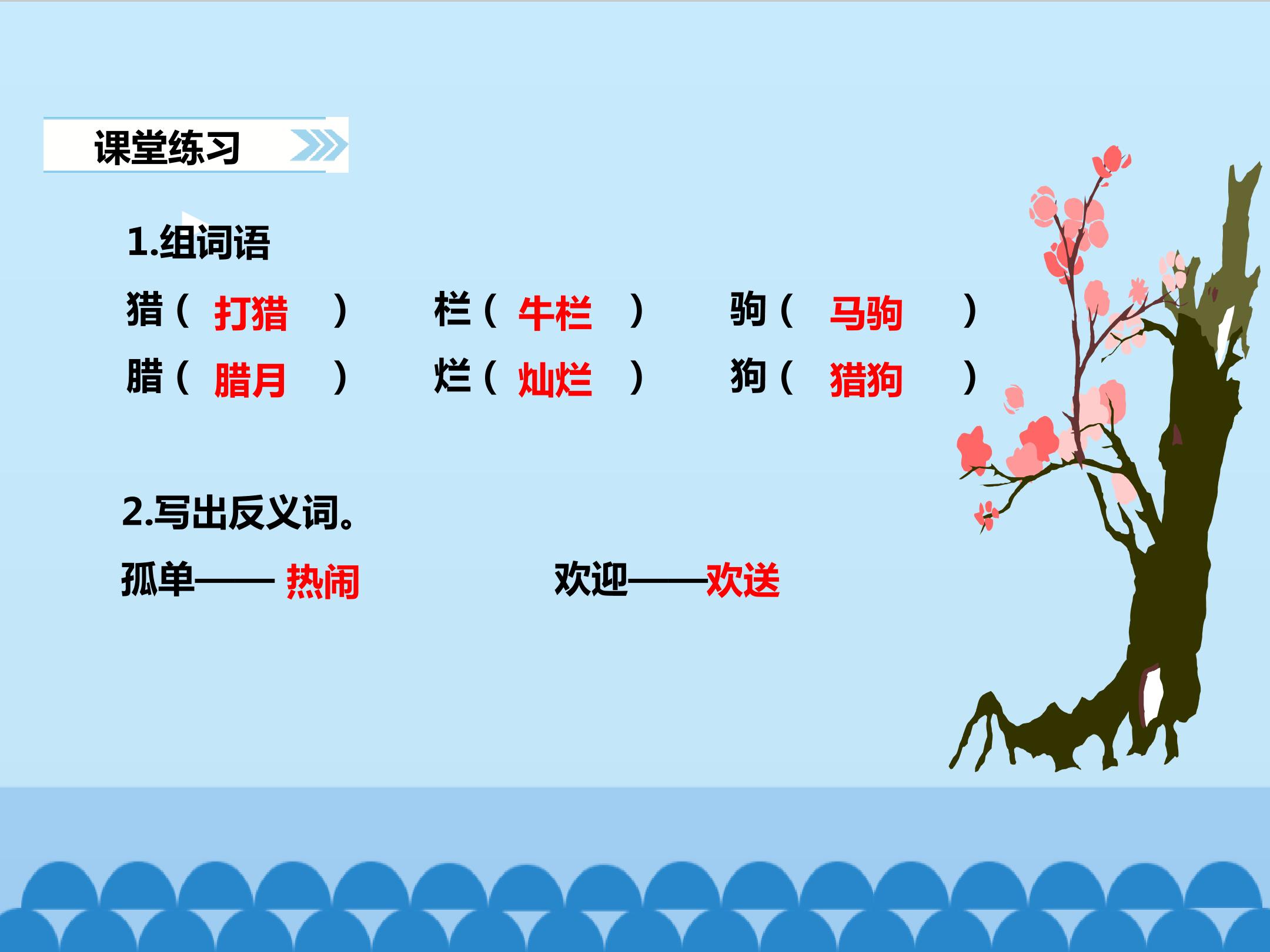 课堂练习

1.组词语

猎（ 打猎 ） 栏（ 牛栏 ） 驹（ 马驹 ）

腊（ 腊月 ） 烂（ 灿烂 ） 狗（ 猎狗 ）

2.写出反义词。

孤单—— 热闹 欢迎——欢送